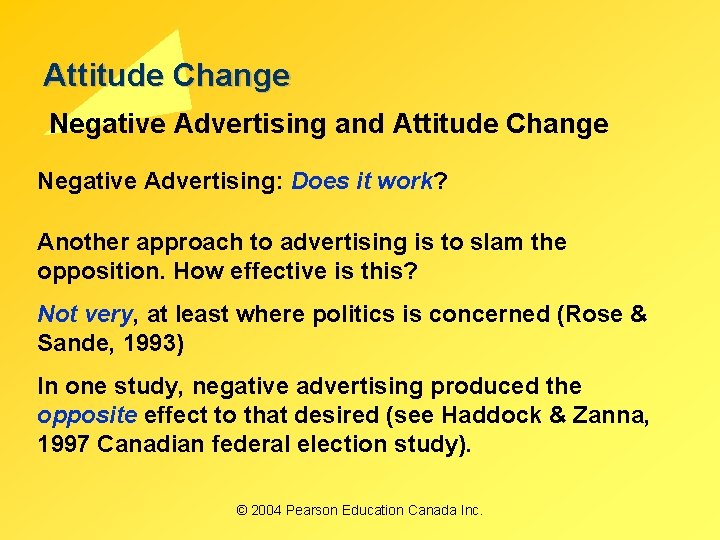 Attitude Change

Negative Advertising and Attitude Change

Negative Advertising: Does it work?

Another approach to advertising is to slam the opposition. How effective is this?

Not very, at least where politics is concerned (Rose & Sande, 1993)

In one study, negative advertising produced the opposite effect to that desired (see Haddock & Zanna, 1997 Canadian federal election study).

© 2004 Pearson Education Canada Inc.